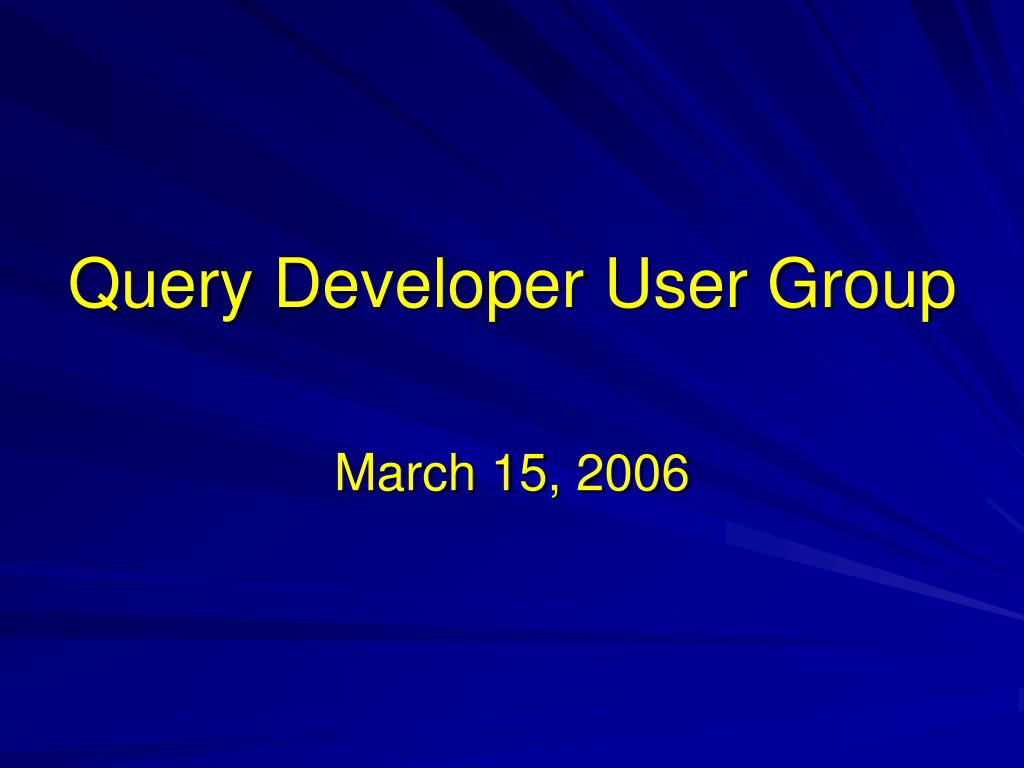 Query Developer User Group

March 15, 2006